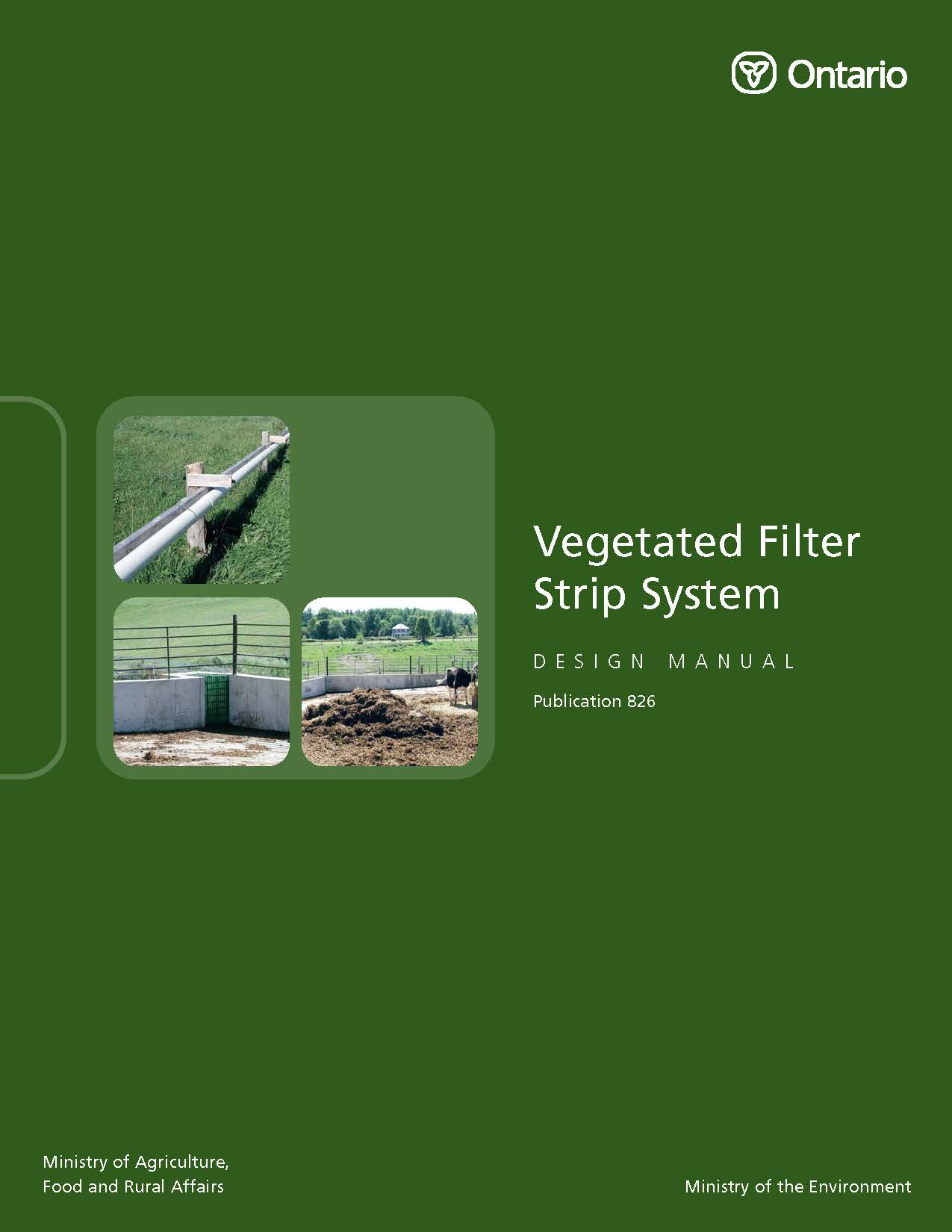 Ontario

Vegetated Filter Strip System

DESIGN MANUAL

Publication 826

Ministry of Agriculture, Food and Rural Affairs

Ministry of the Environment